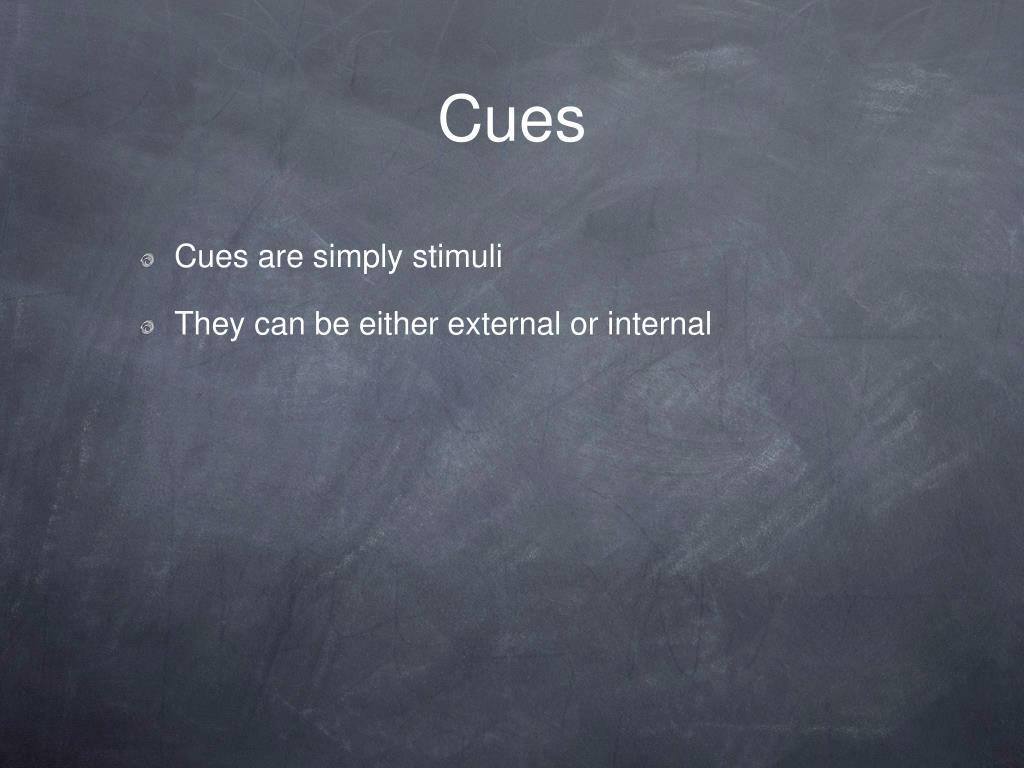 Cues

Cues are simply stimuli

They can be either external or internal